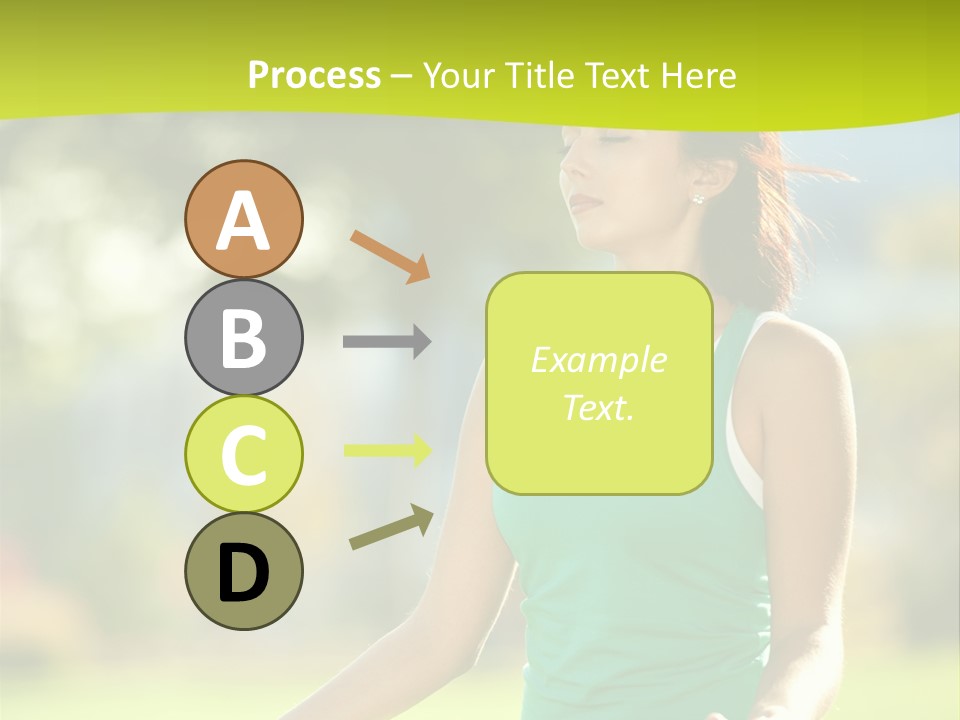 Process – Your Title Text Here

A

B

C

D

Example Text.